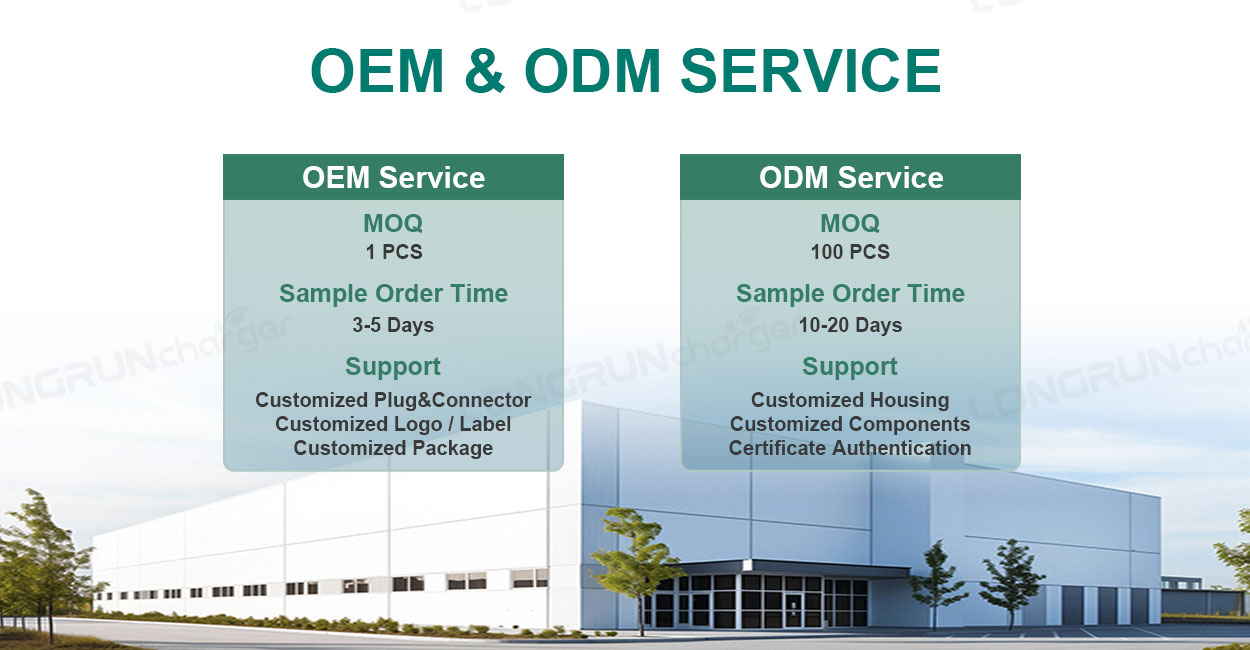 OEM & ODM SERVICE

OEM Service

MOQ
1 PCS

Sample Order Time
3-5 Days

Support
Customized Plug&Connector
Customized Logo / Label
Customized Package

ODM Service

MOQ
100 PCS

Sample Order Time
10-20 Days

Support
Customized Housing
Customized Components
Certificate Authentication

LONGRUNcharger LONGRUNcharger LONGRUNcharger